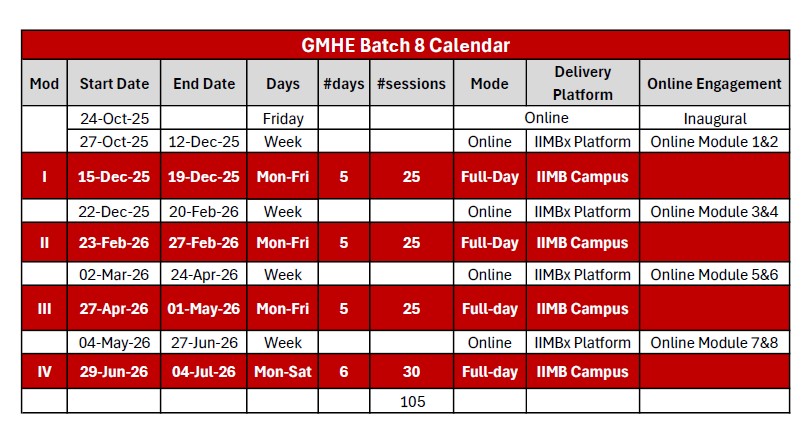 GMHE Batch 8 Calendar

| Mod | Start Date | End Date | Days | #days | #sessions | Mode | Delivery Platform | Online Engagement |
|---|---|---|---|---|---|---|---|---|
| | 24-Oct-25 | | Friday | | | Online | | Inaugural |
| | 27-Oct-25 | 12-Dec-25 | Week | | | Online | IIMBx Platform | Online Module 1&2 |
| I | 15-Dec-25 | 19-Dec-25 | Mon-Fri | 5 | 25 | Full-Day | IIMB Campus | |
| | 22-Dec-25 | 20-Feb-26 | Week | | | Online | IIMBx Platform | Online Module 3&4 |
| II | 23-Feb-26 | 27-Feb-26 | Mon-Fri | 5 | 25 | Full-Day | IIMB Campus | |
| | 02-Mar-26 | 24-Apr-26 | Week | | | Online | IIMBx Platform | Online Module 5&6 |
| III | 27-Apr-26 | 01-May-26 | Mon-Fri | 5 | 25 | Full-day | IIMB Campus | |
| | 04-May-26 | 27-Jun-26 | Week | | | Online | IIMBx Platform | Online Module 7&8 |
| IV | 29-Jun-26 | 04-Jul-26 | Mon-Sat | 6 | 30 | Full-day | IIMB Campus | |
| | | | | | 105 | | | |